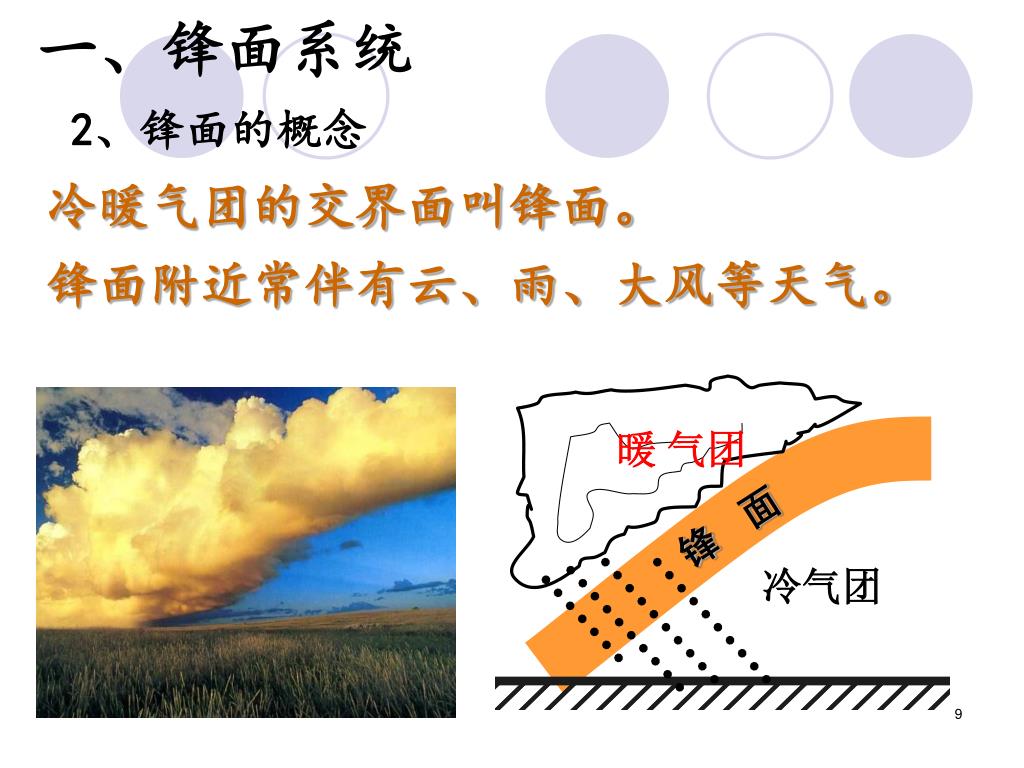 一、锋面系统

2、锋面的概念

冷暖气团的交界面叫锋面。

锋面附近常伴有云、雨、大风等天气。

暖 气团

锋 面

冷气团

9